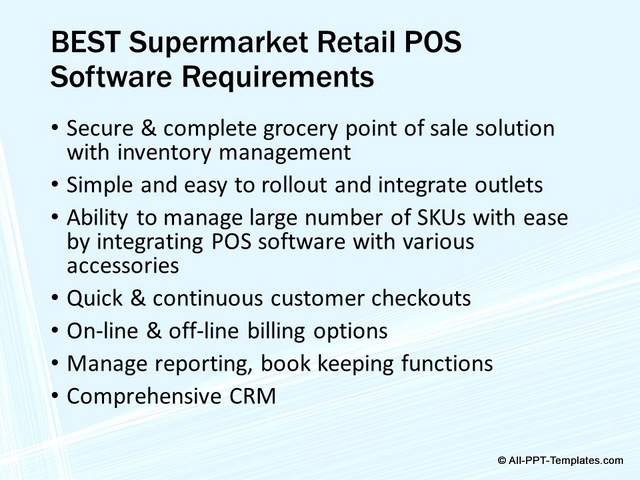 BEST Supermarket Retail POS Software Requirements

• Secure & complete grocery point of sale solution with inventory management
• Simple and easy to rollout and integrate outlets
• Ability to manage large number of SKUs with ease by integrating POS software with various accessories
• Quick & continuous customer checkouts
• On-line & off-line billing options
• Manage reporting, book keeping functions
• Comprehensive CRM

© All-PPT-Templates.com